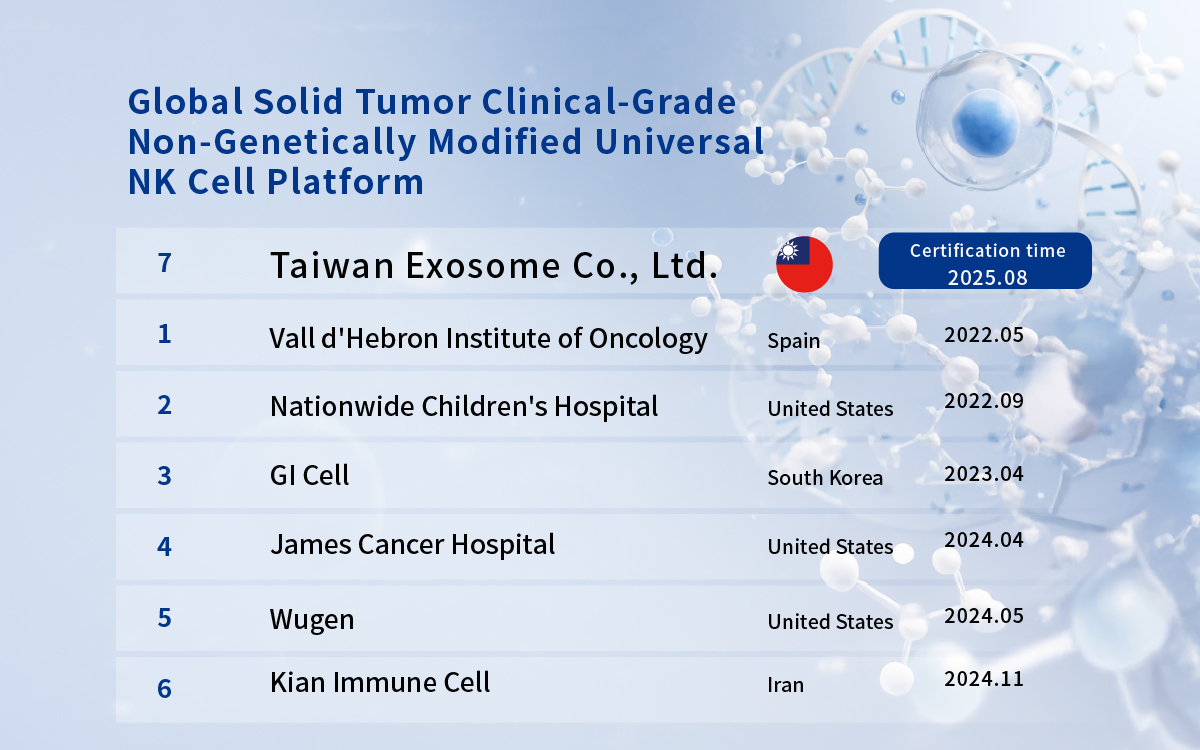 Global Solid Tumor Clinical-Grade Non-Genetically Modified Universal NK Cell Platform

| 7 | Taiwan Exosome Co., Ltd. | | Certification time 2025.08 |
|---|---|---|---|
| 1 | Vall d'Hebron Institute of Oncology | Spain | 2022.05 |
| 2 | Nationwide Children's Hospital | United States | 2022.09 |
| 3 | GI Cell | South Korea | 2023.04 |
| 4 | James Cancer Hospital | United States | 2024.04 |
| 5 | Wugen | United States | 2024.05 |
| 6 | Kian Immune Cell | Iran | 2024.11 |